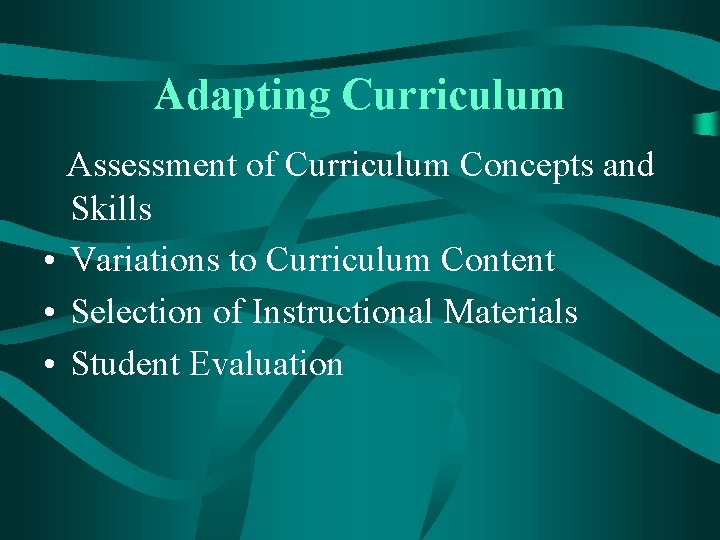 Adapting Curriculum

Assessment of Curriculum Concepts and Skills

• Variations to Curriculum Content
• Selection of Instructional Materials
• Student Evaluation